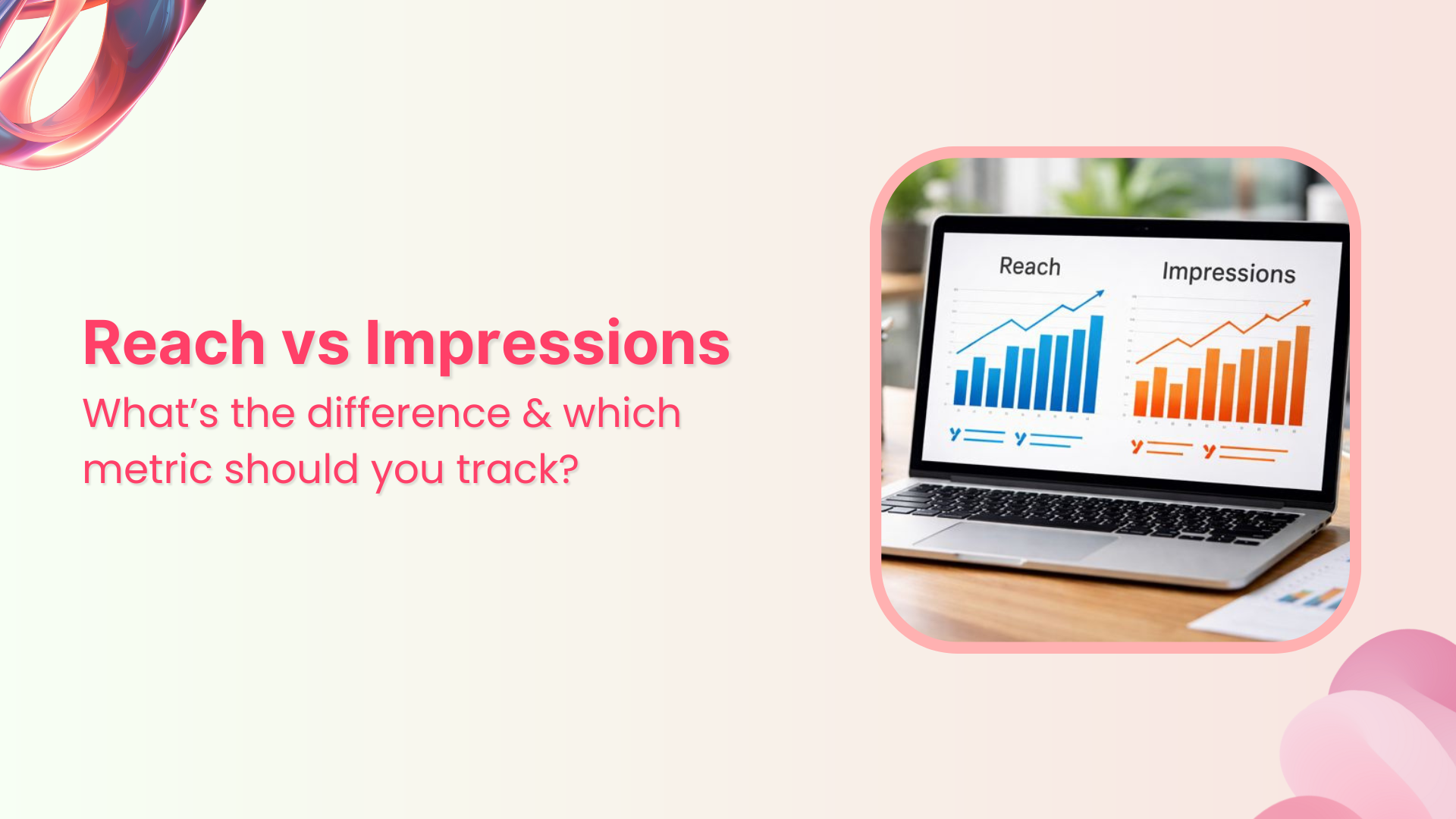 Reach vs Impressions
What's the difference & which metric should you track?

Reach

Impressions